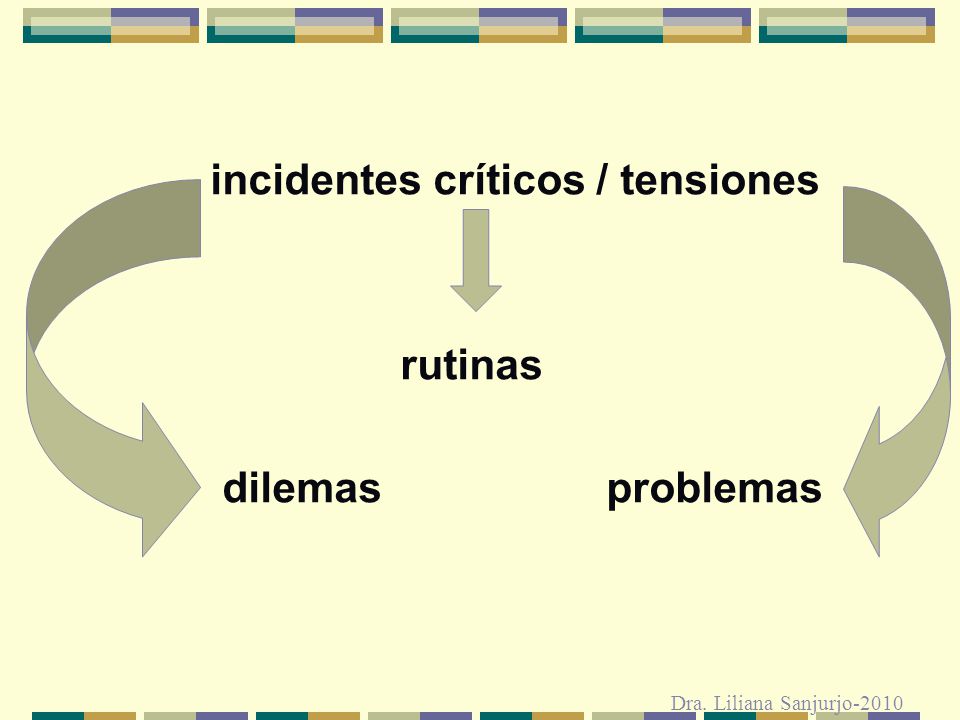 incidentes críticos / tensiones

rutinas

dilemas

problemas

Dra. Liliana Sanjurjo-2010